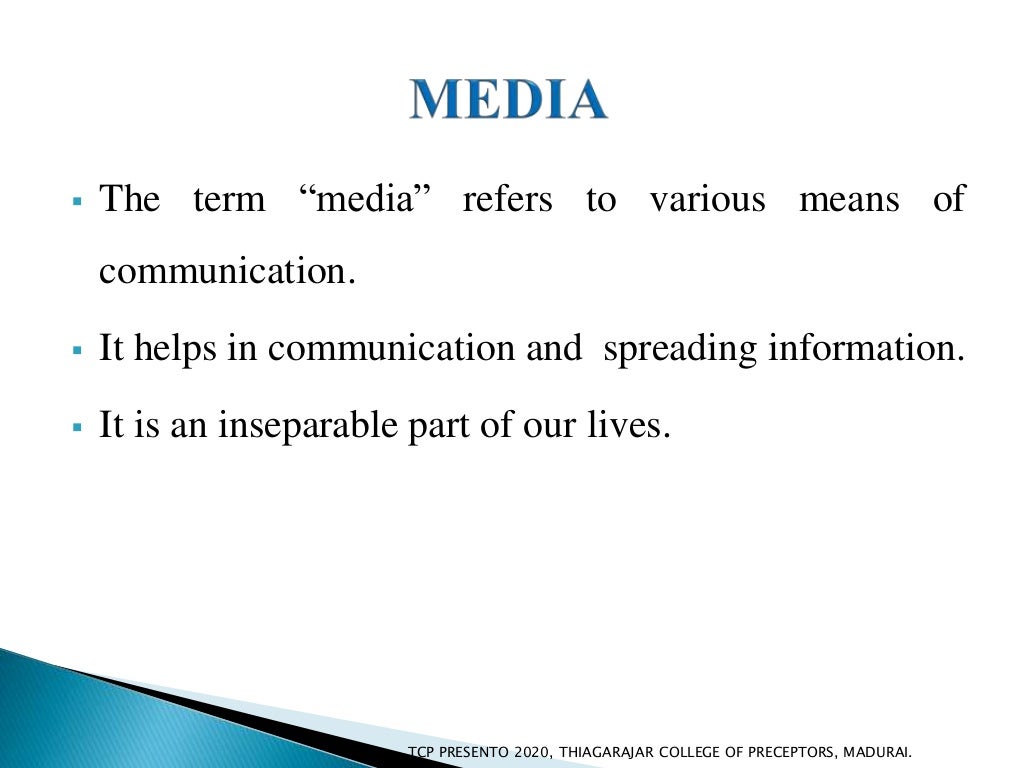 MEDIA

▪ The term “media” refers to various means of communication.

▪ It helps in communication and spreading information.

▪ It is an inseparable part of our lives.

TCP PRESENTO 2020, THIAGARAJAR COLLEGE OF PRECEPTORS, MADURAI.